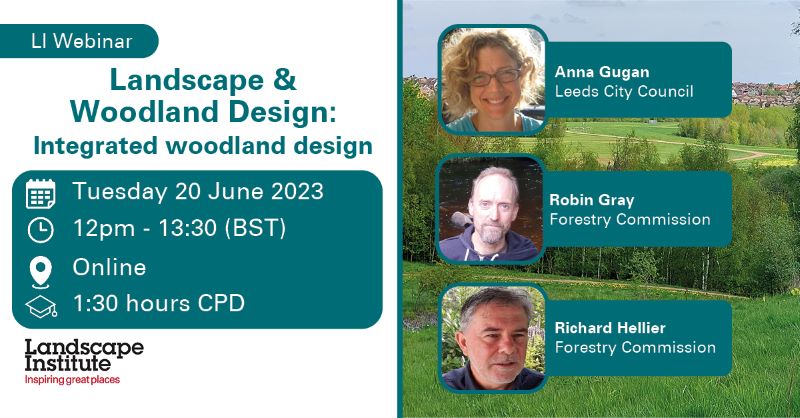 LI Webinar

Landscape & Woodland Design: Integrated woodland design

Tuesday 20 June 2023

12pm - 13:30 (BST)

Online

1:30 hours CPD

Landscape Institute
Inspiring great places

Anna Gugan
Leeds City Council

Robin Gray
Forestry Commission

Richard Hellier
Forestry Commission